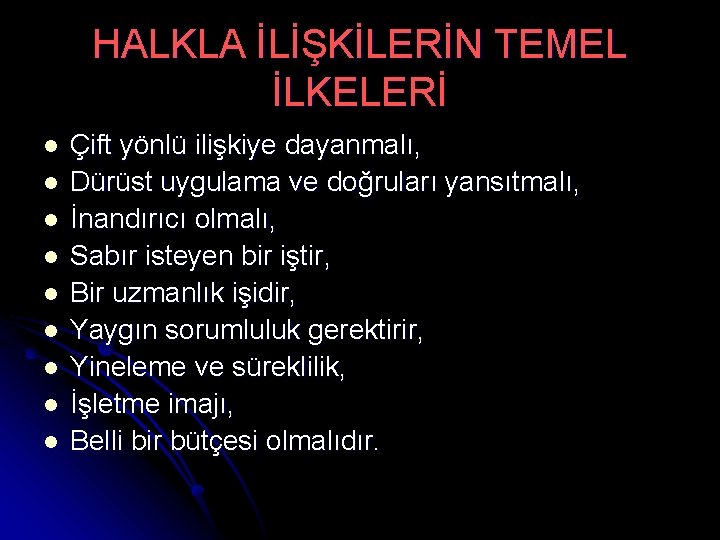 HALKLA İLİŞKİLERİN TEMEL İLKELERİ

- Çift yönlü ilişkiye dayanmalı,
- Dürüst uygulama ve doğruları yansıtmalı,
- İnandırıcı olmalı,
- Sabır isteyen bir iştir,
- Bir uzmanlık işidir,
- Yaygın sorumluluk gerektirir,
- Yineleme ve süreklilik,
- İşletme imajı,
- Belli bir bütçesi olmalıdır.